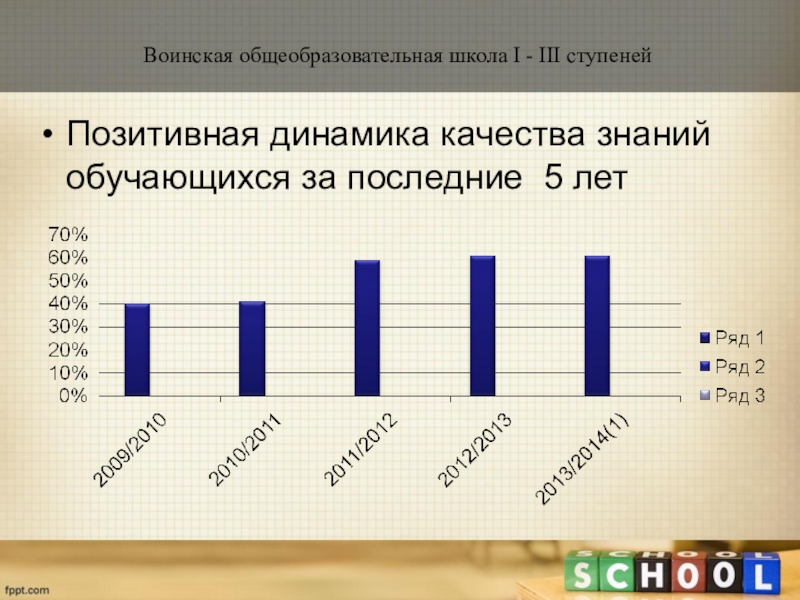 Воинская общеобразовательная школа I - III ступеней

• Позитивная динамика качества знаний обучающихся за последние 5 лет

70%
60%
50%
40%
30%
20%
10%
0%

2009/2010
2010/2011
2011/2012
2012/2013
2013/2014(1)

Ряд 1
Ряд 2
Ряд 3

fppt.com

SCHOOL